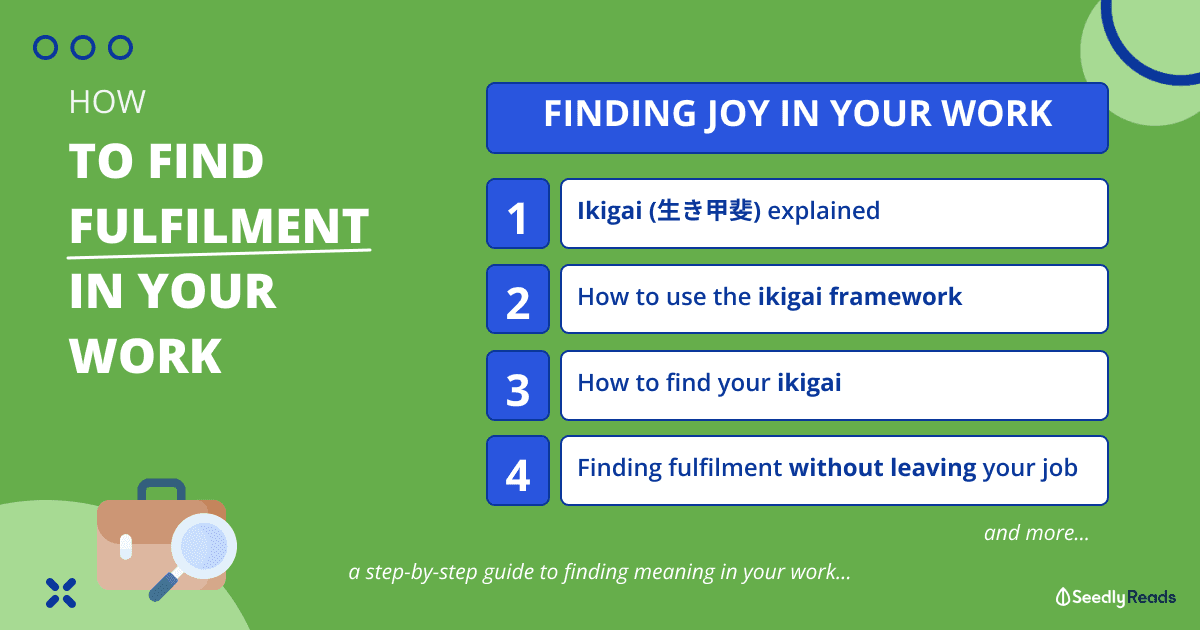 HOW
TO FIND
FULFILMENT
IN YOUR
WORK

FINDING JOY IN YOUR WORK

1 Ikigai (生き甲斐) explained

2 How to use the ikigai framework

3 How to find your ikigai

4 Finding fulfilment without leaving your job

and more...

a step-by-step guide to finding meaning in your work...

SeedlyReads